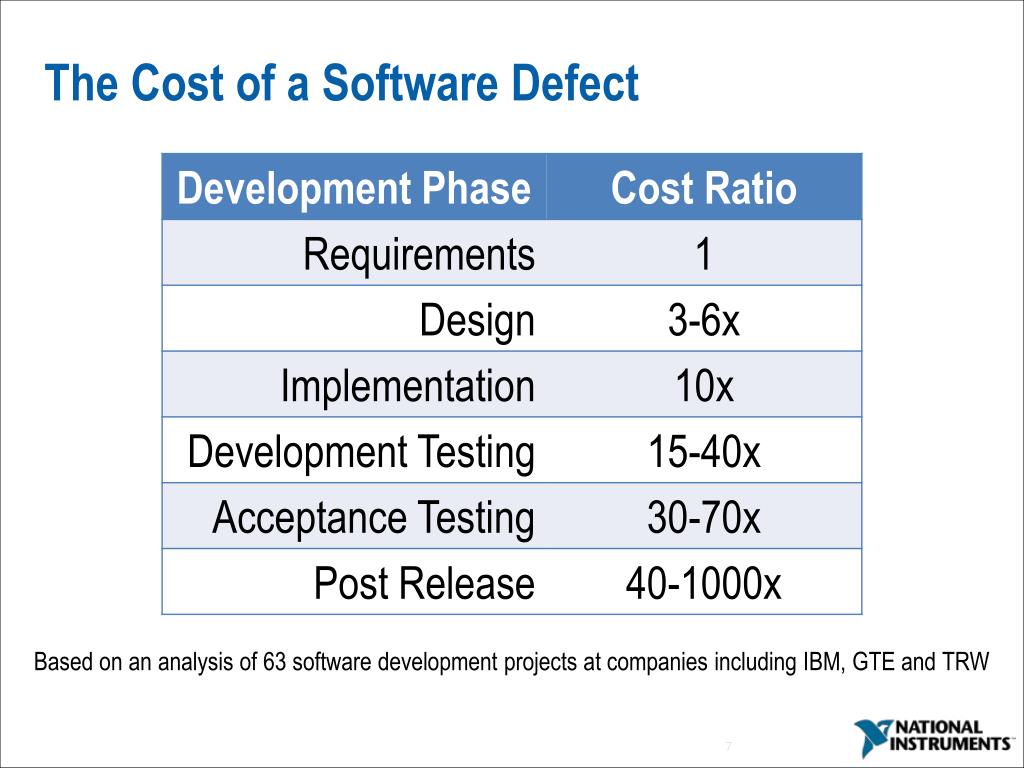 The Cost of a Software Defect

| Development Phase | Cost Ratio |
|---|---|
| Requirements | 1 |
| Design | 3-6x |
| Implementation | 10x |
| Development Testing | 15-40x |
| Acceptance Testing | 30-70x |
| Post Release | 40-1000x |

Based on an analysis of 63 software development projects at companies including IBM, GTE and TRW

7

NATIONAL INSTRUMENTS